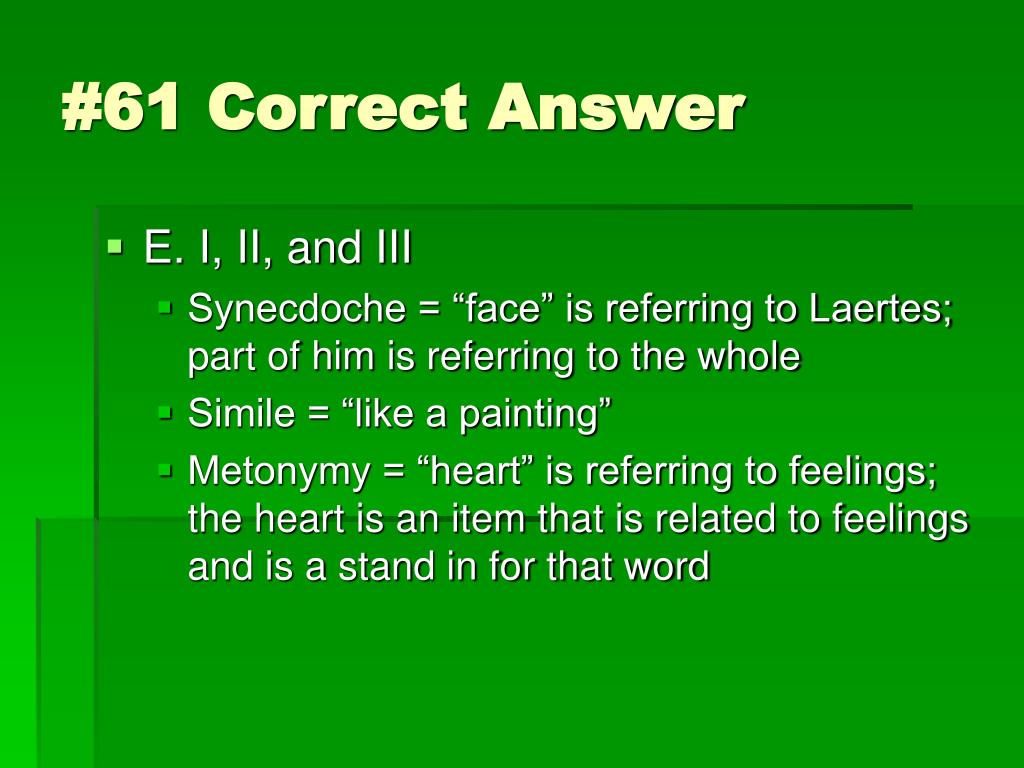 #61 Correct Answer

E. I, II, and III

Synecdoche = “face” is referring to Laertes; part of him is referring to the whole

Simile = “like a painting”

Metonymy = “heart” is referring to feelings; the heart is an item that is related to feelings and is a stand in for that word